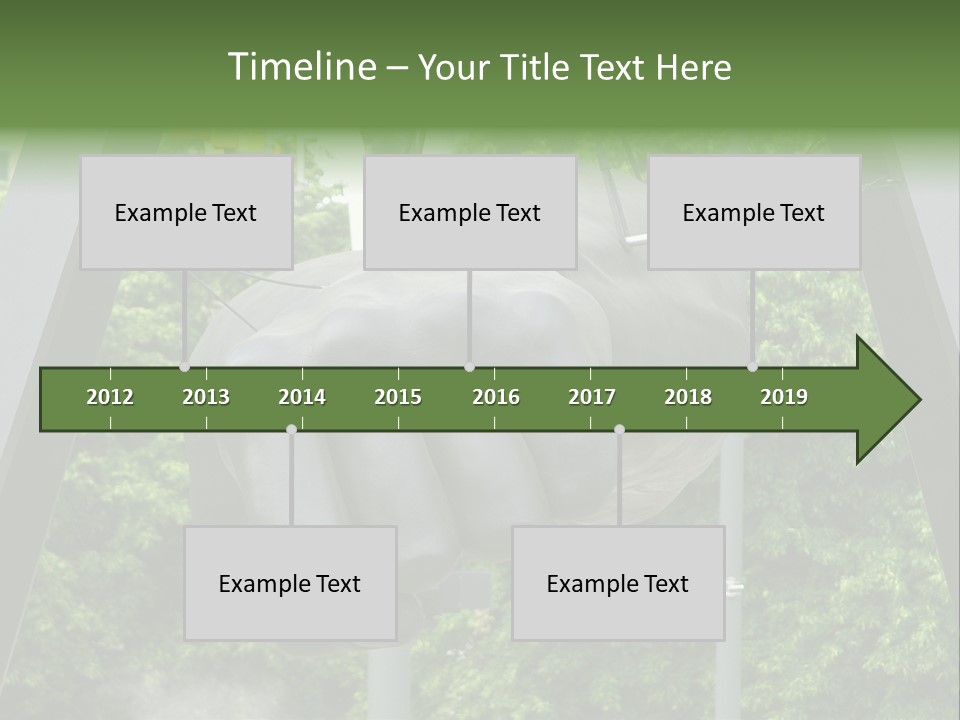 Timeline – Your Title Text Here

Example Text

Example Text

Example Text

2012 2013 2014 2015 2016 2017 2018 2019

Example Text

Example Text